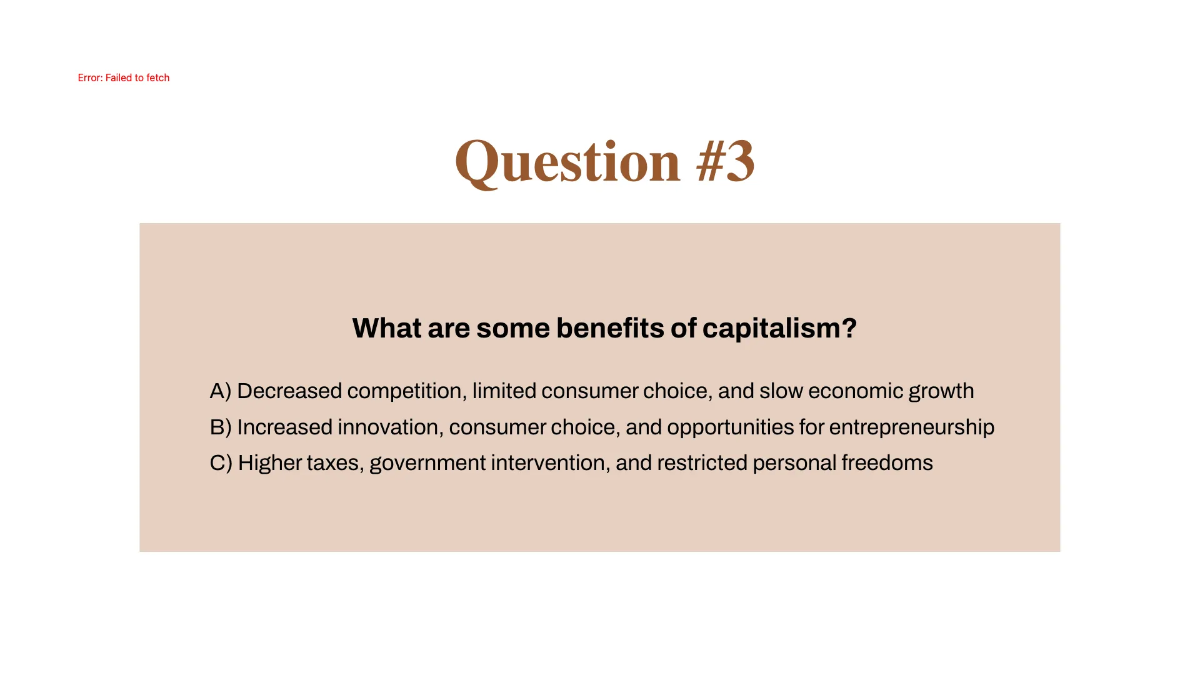 Error: Failed to fetch

Question #3

What are some benefits of capitalism?

A) Decreased competition, limited consumer choice, and slow economic growth
B) Increased innovation, consumer choice, and opportunities for entrepreneurship
C) Higher taxes, government intervention, and restricted personal freedoms